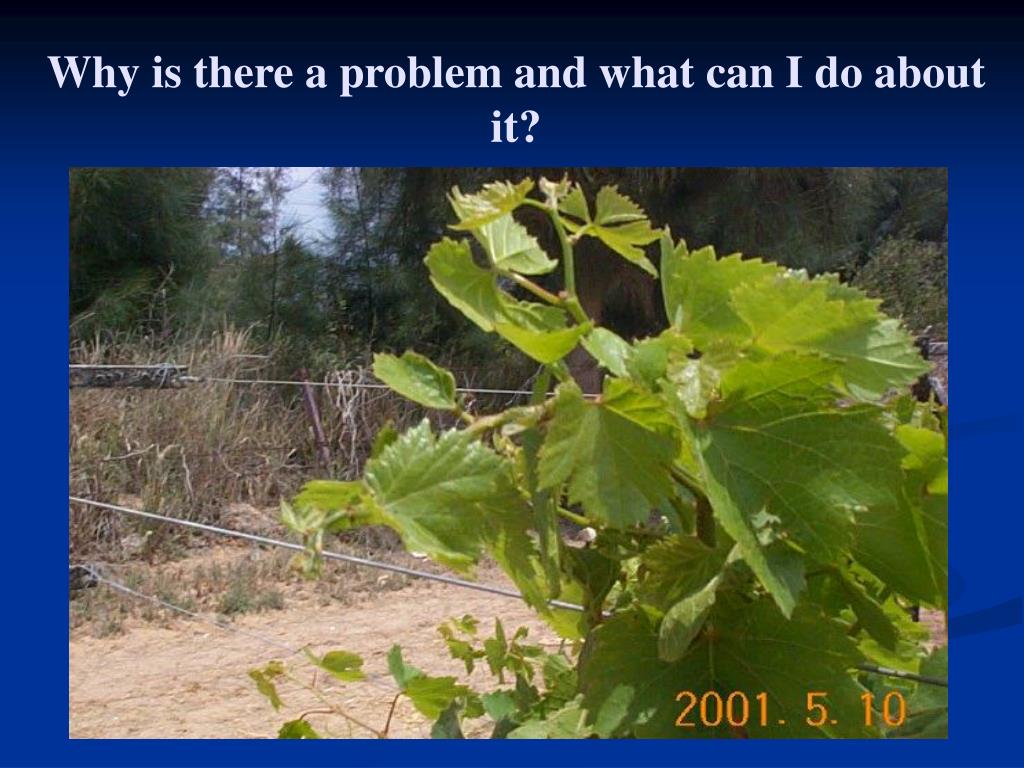 Why is there a problem and what can I do about it?

2001. 5. 10